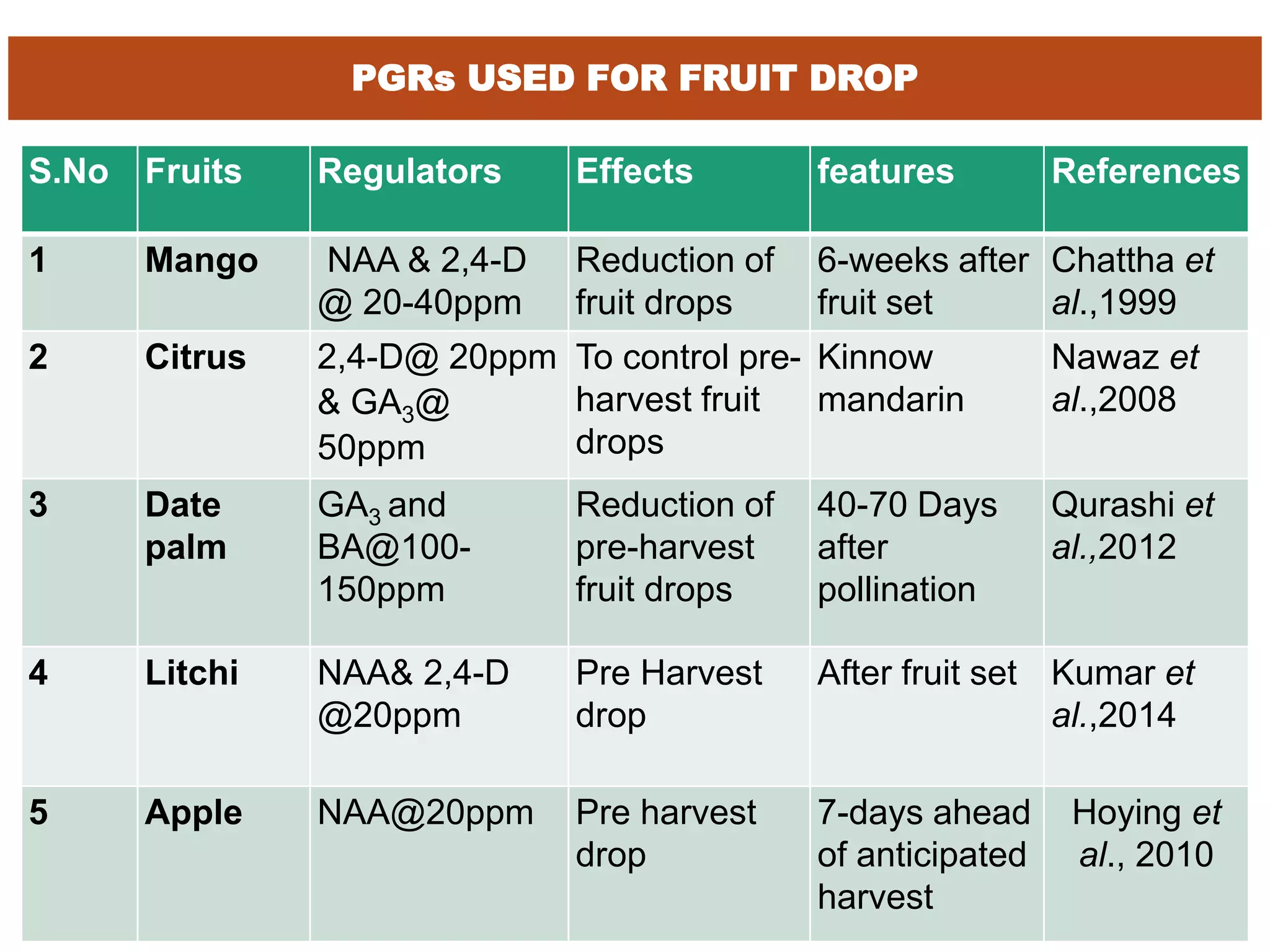 PGRs USED FOR FRUIT DROP

| S.No | Fruits | Regulators | Effects | features | References |
|---|---|---|---|---|---|
| 1 | Mango | NAA & 2,4-D @ 20-40ppm | Reduction of fruit drops | 6-weeks after fruit set | Chattha et al.,1999 |
| 2 | Citrus | 2,4-D@ 20ppm & $GA_3$@ 50ppm | To control pre-harvest fruit drops | Kinnow mandarin | Nawaz et al.,2008 |
| 3 | Date palm | $GA_3$ and BA@100-150ppm | Reduction of pre-harvest fruit drops | 40-70 Days after pollination | Qurashi et al.,2012 |
| 4 | Litchi | NAA& 2,4-D @20ppm | Pre Harvest drop | After fruit set | Kumar et al.,2014 |
| 5 | Apple | NAA@20ppm | Pre harvest drop | 7-days ahead of anticipated harvest | Hoying et al., 2010 |